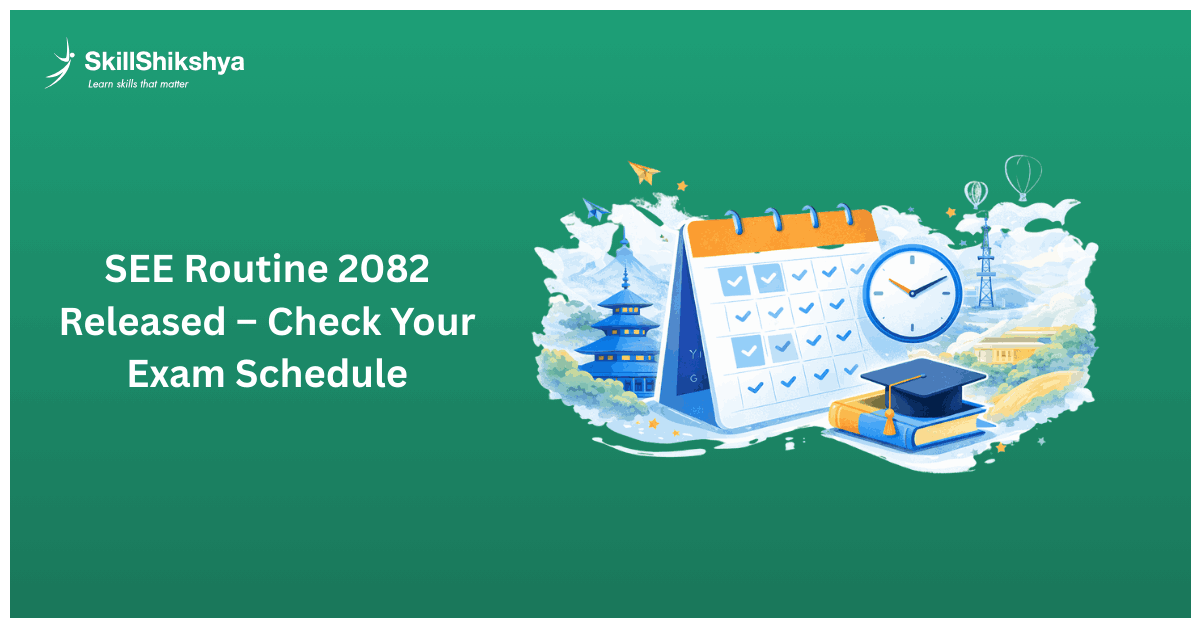 SkillShikshya
Learn skills that matter

SEE Routine 2082 Released – Check Your Exam Schedule